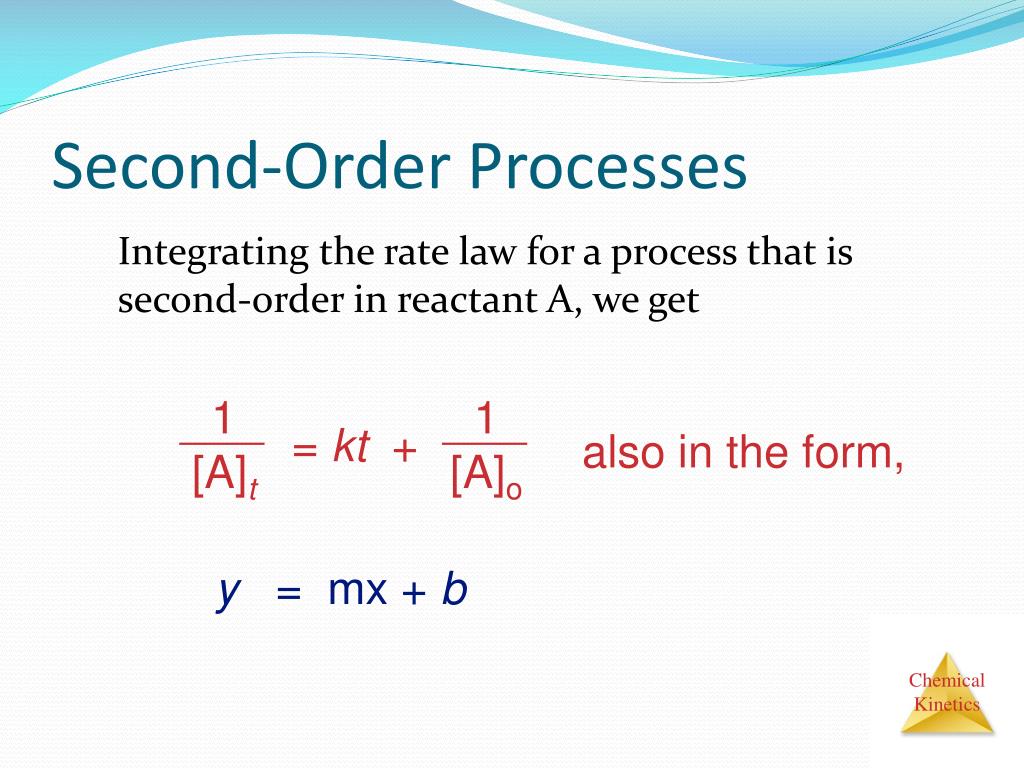 Second-Order Processes

Integrating the rate law for a process that is second-order in reactant A, we get

$\frac{1}{[A]_t} = kt + \frac{1}{[A]_o}$ also in the form,

$y = mx + b$

Chemical Kinetics